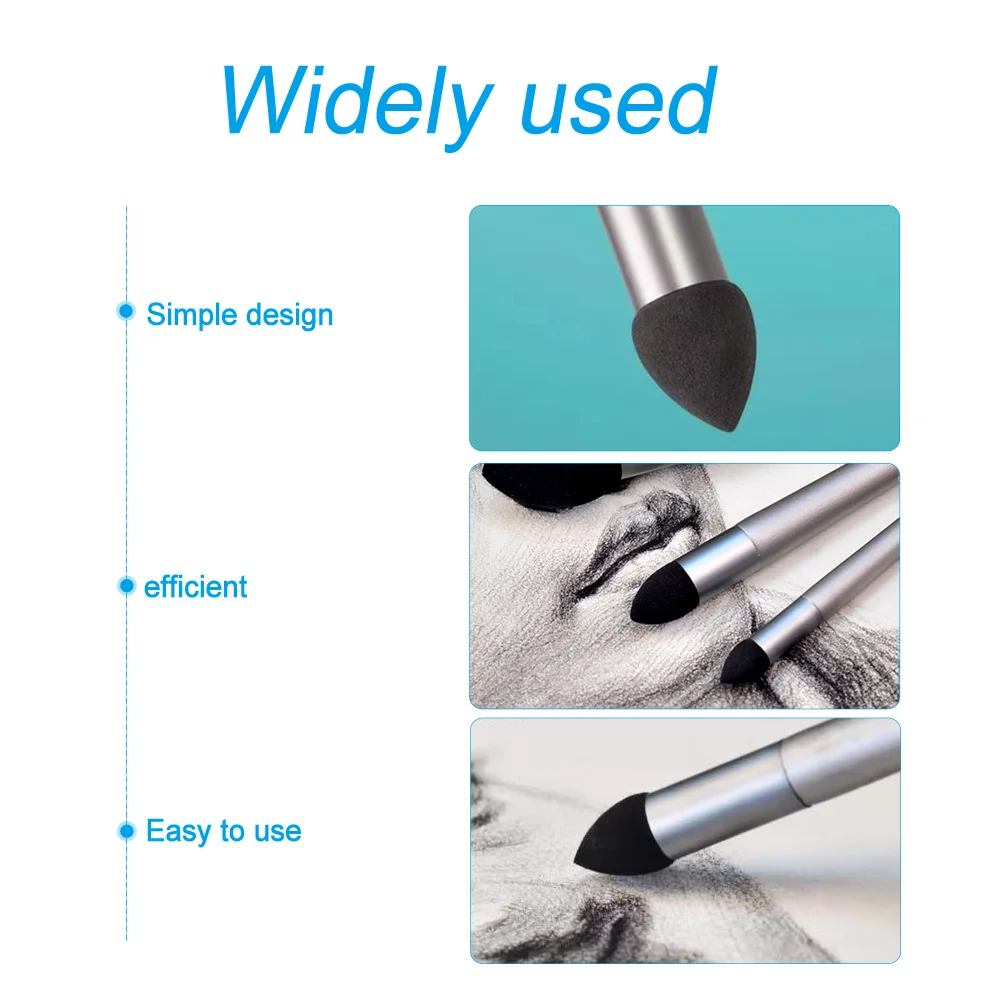 Widely used

Simple design

efficient

Easy to use